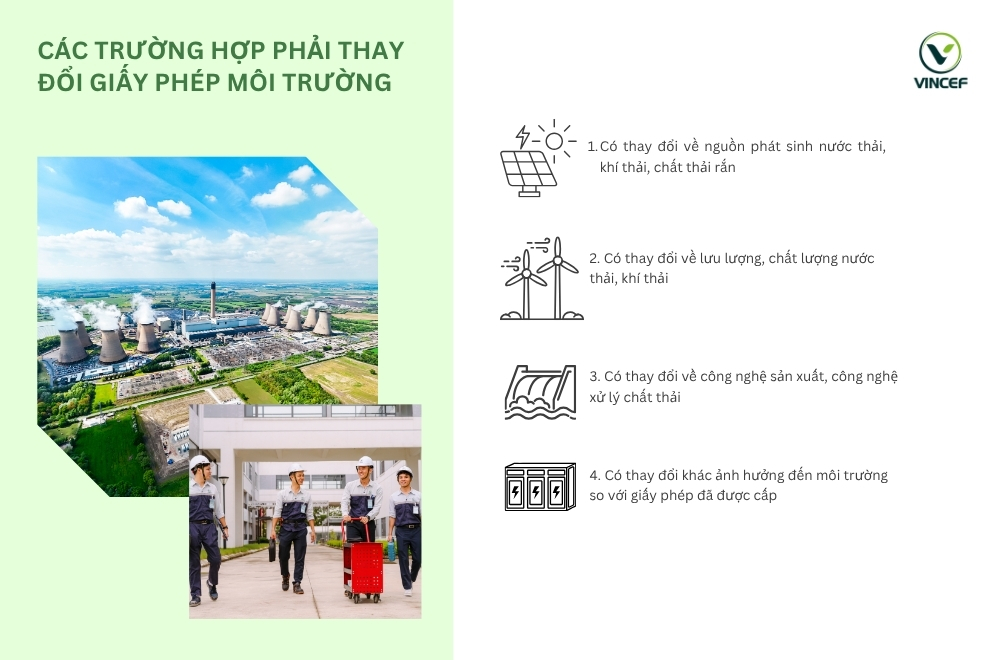 CÁC TRƯỜNG HỢP PHẢI THAY ĐỔI GIẤY PHÉP MÔI TRƯỜNG

VINCEF

1. Có thay đổi về nguồn phát sinh nước thải, khí thải, chất thải rắn

2. Có thay đổi về lưu lượng, chất lượng nước thải, khí thải

3. Có thay đổi về công nghệ sản xuất, công nghệ xử lý chất thải

4. Có thay đổi khác ảnh hưởng đến môi trường so với giấy phép đã được cấp